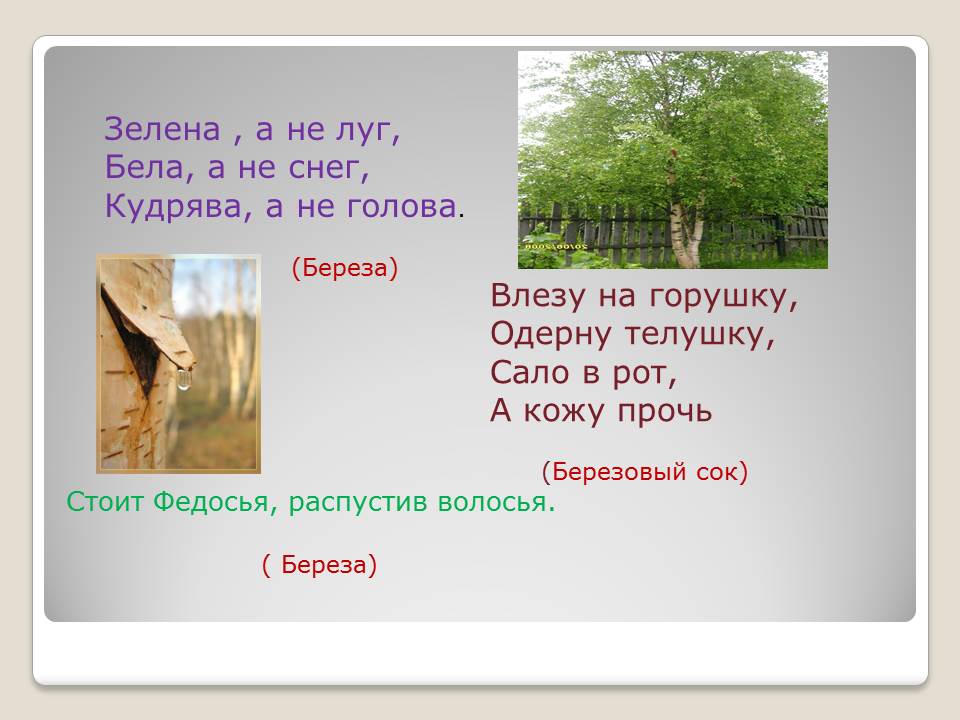 Зелена , а не луг,
Бела, а не снег,
Кудрява, а не голова.

(Береза)

Влезу на горушку,
Одерну телушку,
Сало в рот,
А кожу прочь

(Березовый сок)

Стоит Федосья, распустив волосья.

( Береза)